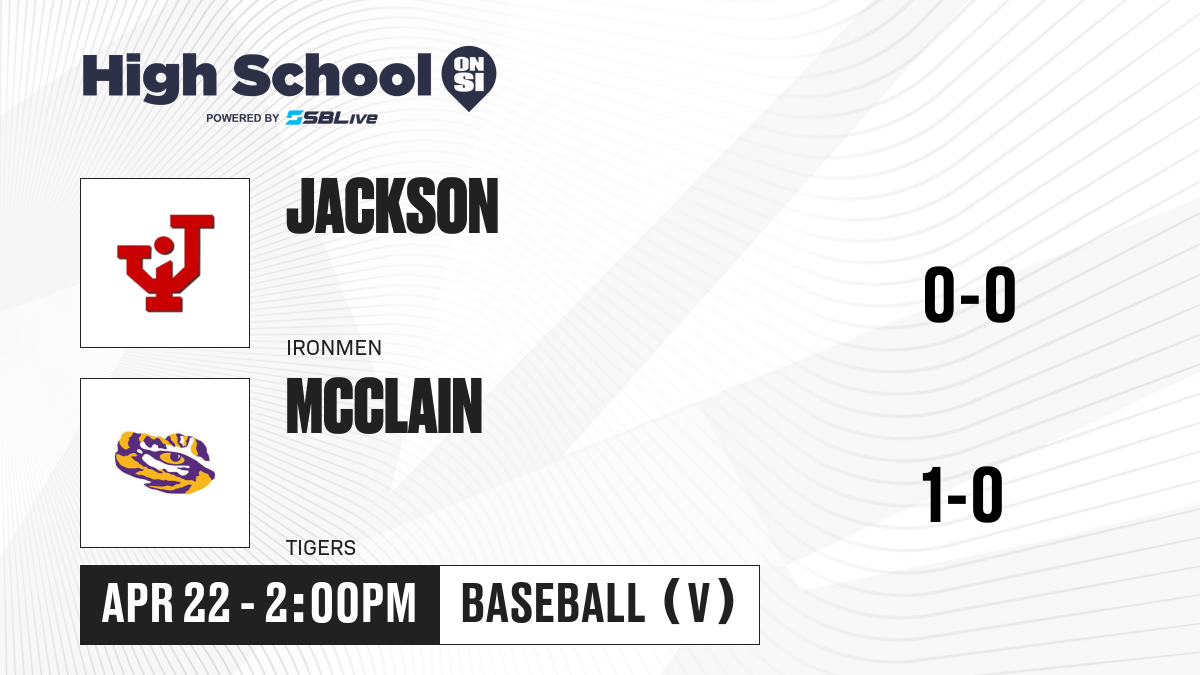 High School ON SI
POWERED BY SBLive

JACKSON
IRONMEN
0-0

MCCLAIN
TIGERS
1-0

APR 22 - 2:00PM
BASEBALL (V)